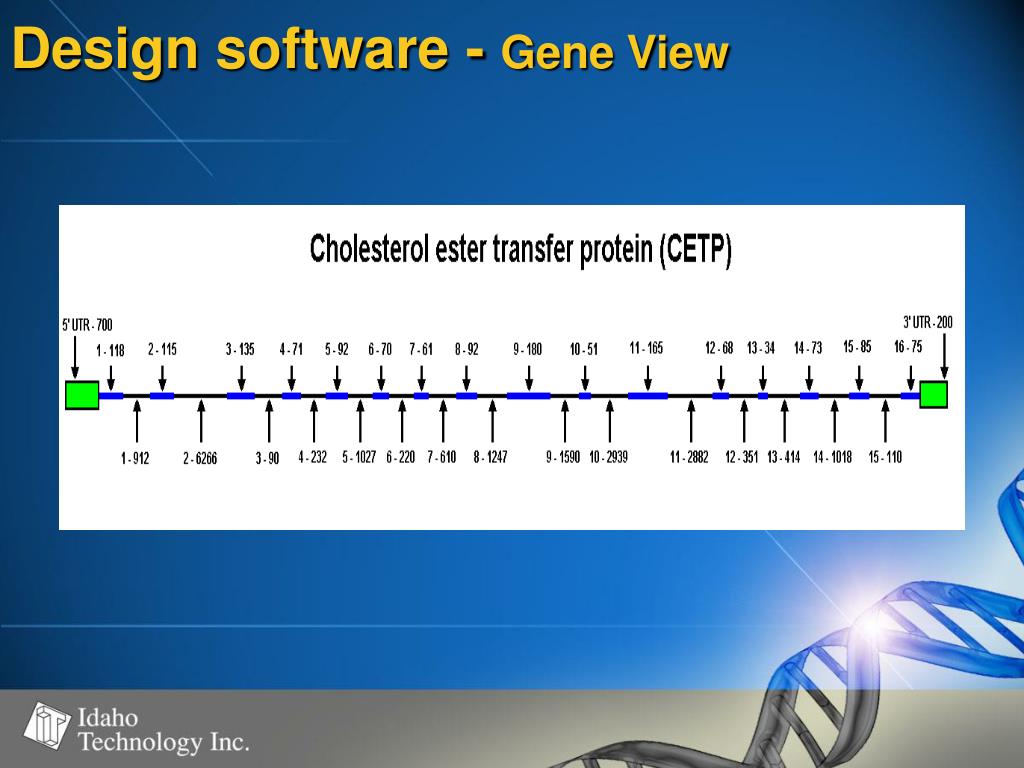 Design software - Gene View

Cholesterol ester transfer protein (CETP)

5' UTR - 700
1 - 118
2 - 115
3 - 135
4 - 71
5 - 92
6 - 70
7 - 61
8 - 92
9 - 180
10 - 51
11 - 165
12 - 68
13 - 34
14 - 73
15 - 85
16 - 75
3' UTR - 200

1 - 912
2 - 6266
3 - 90
4 - 232
5 - 1027
6 - 220
7 - 610
8 - 1247
9 - 1590
10 - 2939
11 - 2882
12 - 351
13 - 414
14 - 1018
15 - 110

Idaho Technology Inc.